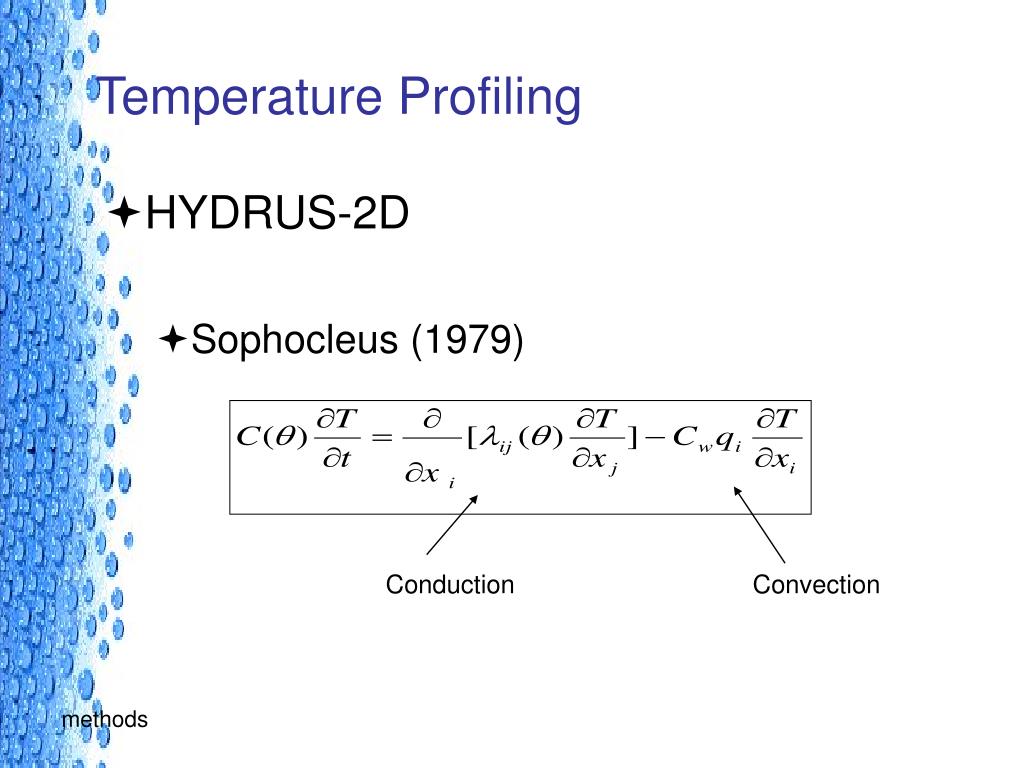 Temperature Profiling

HYDRUS-2D

Sophocleus (1979)

$C(\theta)\frac{\partial T}{\partial t} = \frac{\partial}{\partial x_i}[\lambda_{ij}(\theta)\frac{\partial T}{\partial x_j}] - C_w q_i \frac{\partial T}{\partial x_i}$

Conduction

Convection

methods